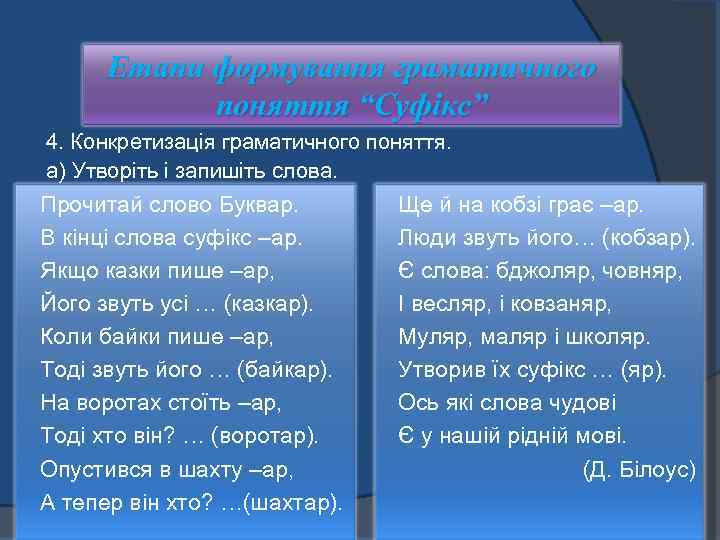 Етапи формування граматичного поняття “Суфікс”

4. Конкретизація граматичного поняття.
а) Утворіть і запишіть слова.

Прочитай слово Буквар.
В кінці слова суфікс –ар.
Якщо казки пише –ар,
Його звуть усі … (казкар).
Коли байки пише –ар,
Тоді звуть його … (байкар).
На воротах стоїть –ар,
Тоді хто він? … (воротар).
Опустився в шахту –ар,
А тепер він хто? …(шахтар).

Ще й на кобзі грає –ар.
Люди звуть його… (кобзар).
Є слова: бджоляр, човняр,
І весляр, і ковзаняр,
Муляр, маляр і школяр.
Утворив їх суфікс … (яр).
Ось які слова чудові
Є у нашій рідній мові.
(Д. Білоус)